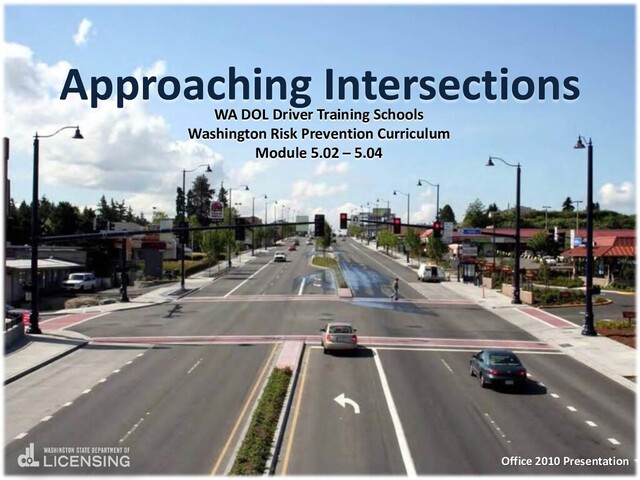 Approaching Intersections
WA DOL Driver Training Schools
Washington Risk Prevention Curriculum
Module 5.02 – 5.04

dol WASHINGTON STATE DEPARTMENT OF LICENSING

Office 2010 Presentation